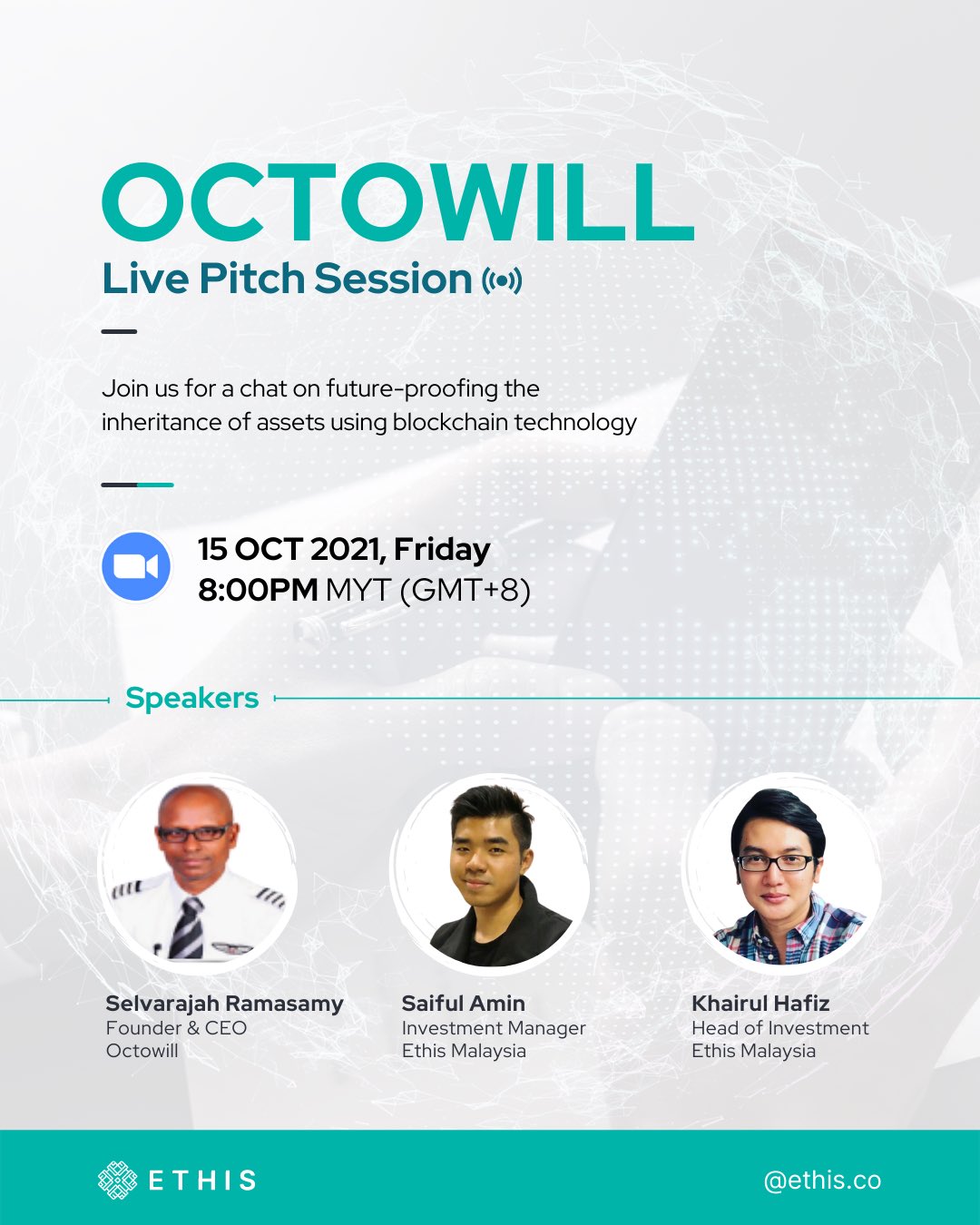 OCTOWILL
Live Pitch Session

Join us for a chat on future-proofing the inheritance of assets using blockchain technology

15 OCT 2021, Friday
8:00PM MYT (GMT+8)

Speakers

Selvarajah Ramasamy
Founder & CEO
Octowill

Saiful Amin
Investment Manager
Ethis Malaysia

Khairul Hafiz
Head of Investment
Ethis Malaysia

ETHIS

@ethis.co